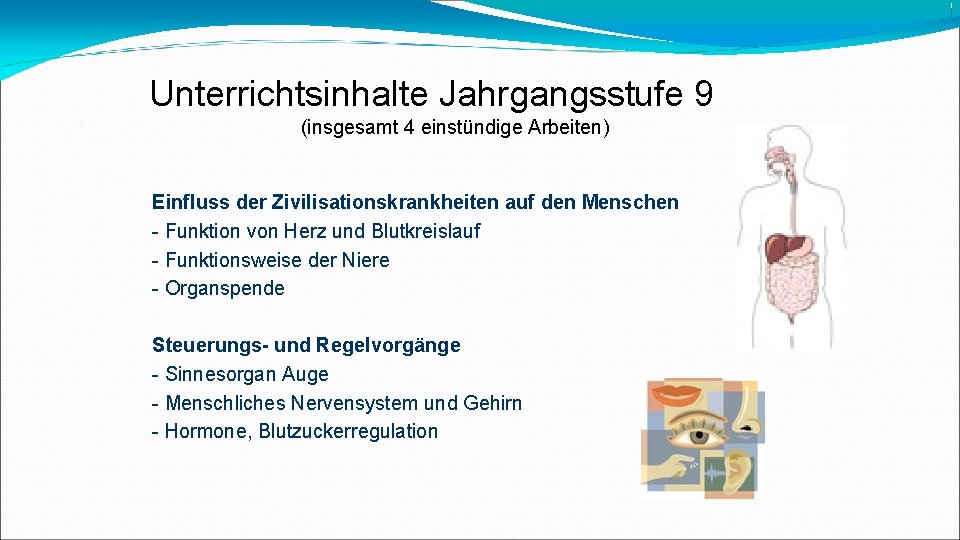 Unterrichtsinhalte Jahrgangsstufe 9
(insgesamt 4 einstündige Arbeiten)

Einfluss der Zivilisationskrankheiten auf den Menschen
- Funktion von Herz und Blutkreislauf
- Funktionsweise der Niere
- Organspende

Steuerungs- und Regelvorgänge
- Sinnesorgan Auge
- Menschliches Nervensystem und Gehirn
- Hormone, Blutzuckerregulation